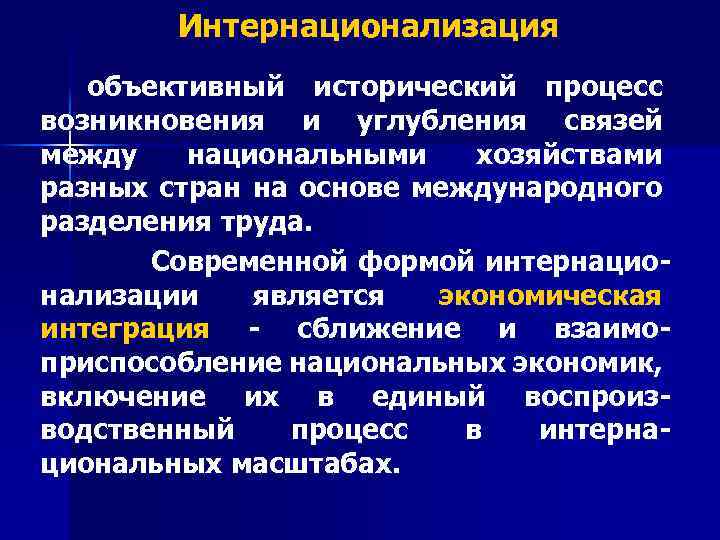 Интернационализация

объективный исторический процесс возникновения и углубления связей между национальными хозяйствами разных стран на основе международного разделения труда.

Современной формой интернационализации является экономическая интеграция - сближение и взаимоприспособление национальных экономик, включение их в единый воспроизводственный процесс в интернациональных масштабах.